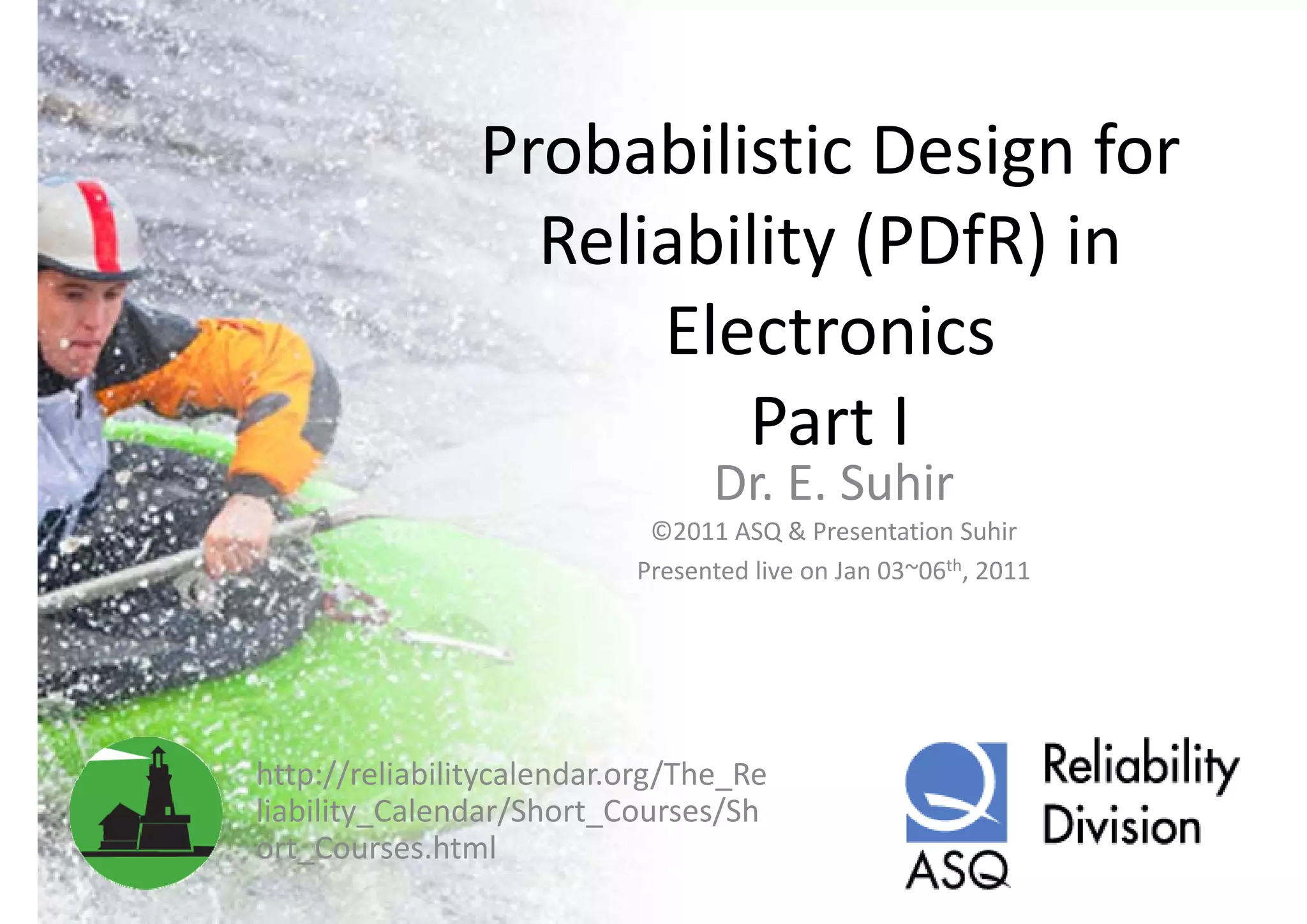 Probabilistic Design for Reliability (PDfR) in Electronics
Part I

Dr. E. Suhir

©2011 ASQ & Presentation Suhir

Presented live on Jan 03~06$^{th}$, 2011

http://reliabilitycalendar.org/The_Reliability_Calendar/Short_Courses/Short_Courses.html

ASQ

Reliability Division